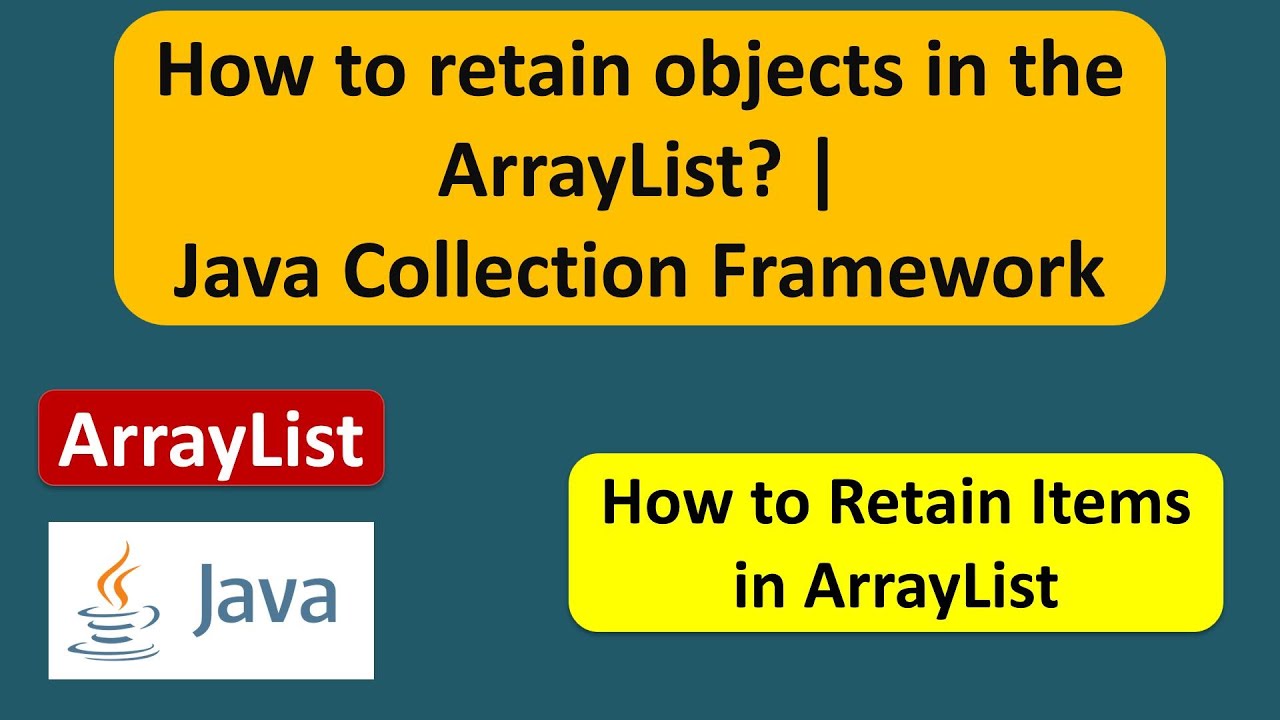 How to retain objects in the ArrayList? |
Java Collection Framework

ArrayList

Java

How to Retain Items in ArrayList